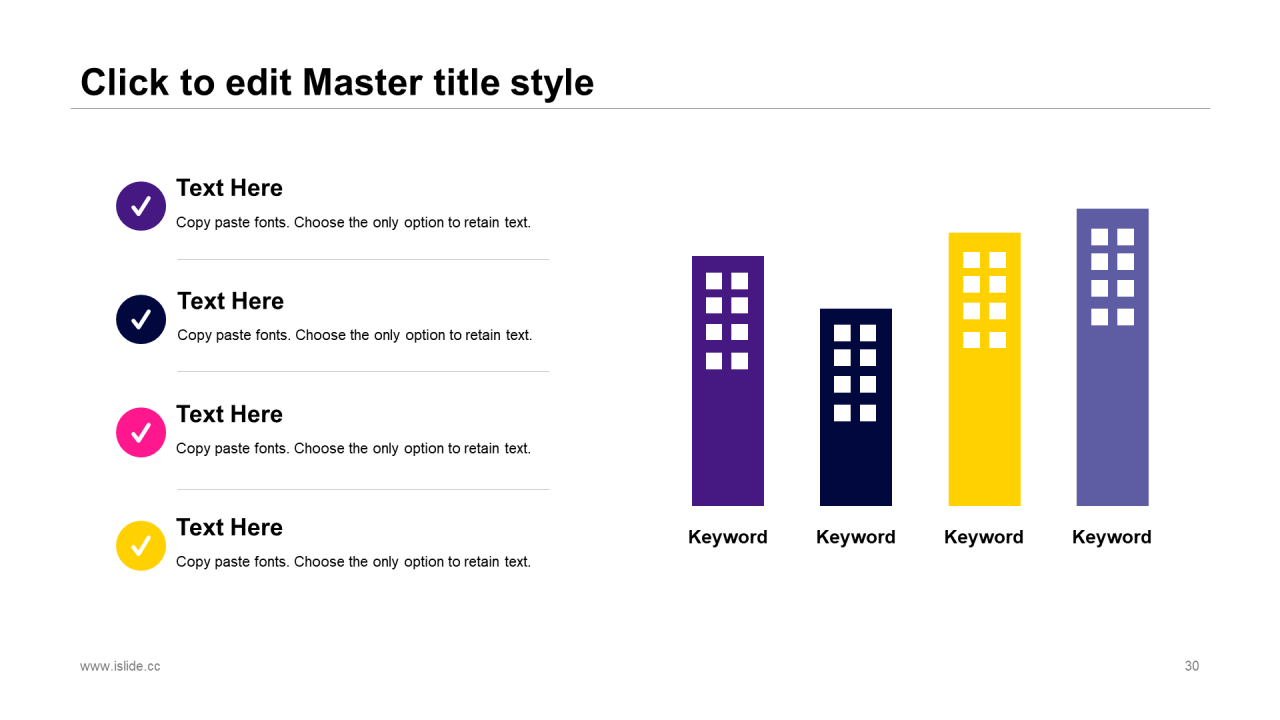 Click to edit Master title style

Text Here
Copy paste fonts. Choose the only option to retain text.

Text Here
Copy paste fonts. Choose the only option to retain text.

Text Here
Copy paste fonts. Choose the only option to retain text.

Text Here
Copy paste fonts. Choose the only option to retain text.

Keyword Keyword Keyword Keyword

www.islide.cc

30